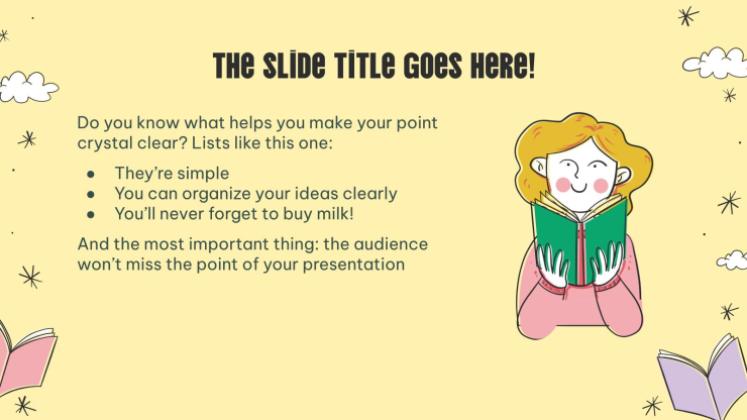 The Slide Title Goes Here!

Do you know what helps you make your point crystal clear? Lists like this one:

- They're simple
- You can organize your ideas clearly
- You'll never forget to buy milk!

And the most important thing: the audience won't miss the point of your presentation